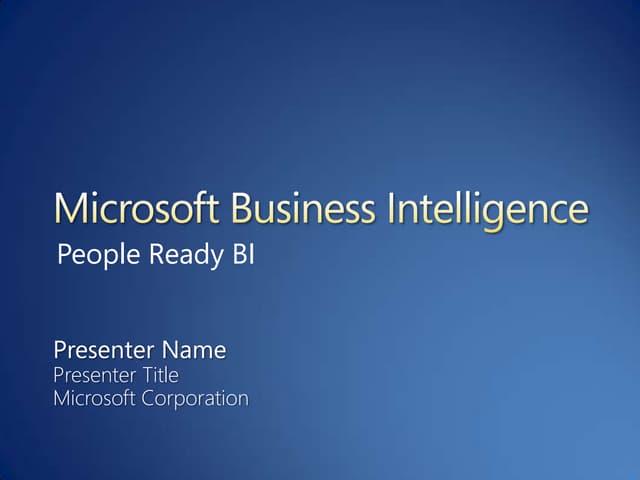 Microsoft Business Intelligence
People Ready BI

Presenter Name
Presenter Title
Microsoft Corporation